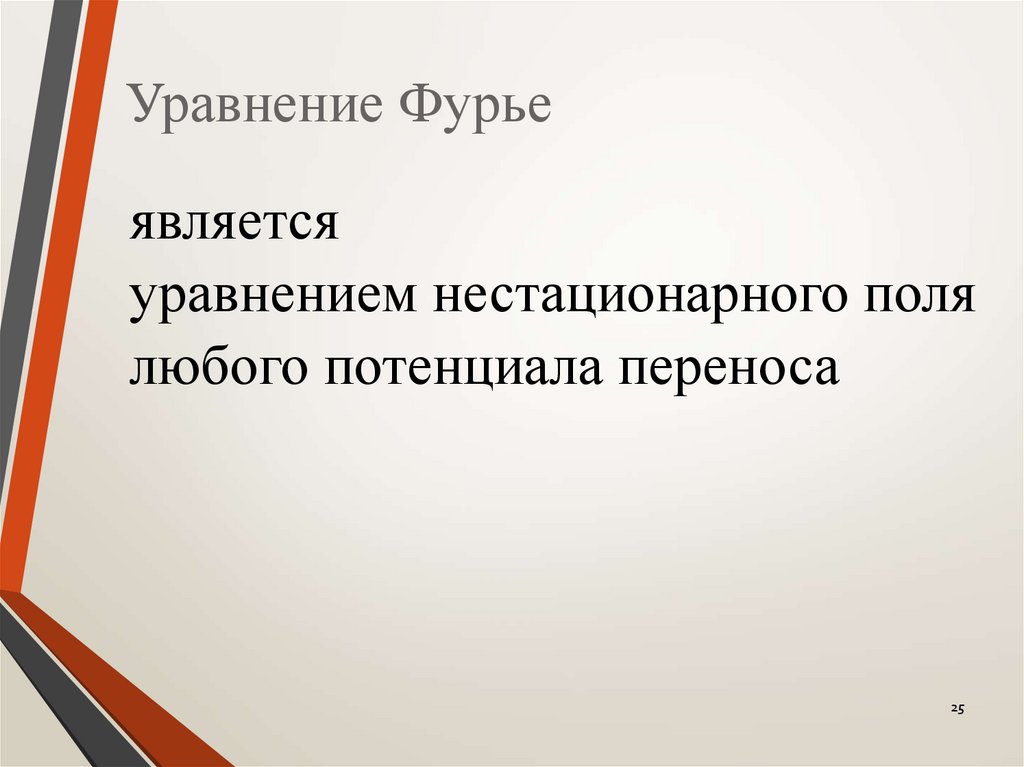 Уравнение Фурье

является
уравнением нестационарного поля
любого потенциала переноса

25